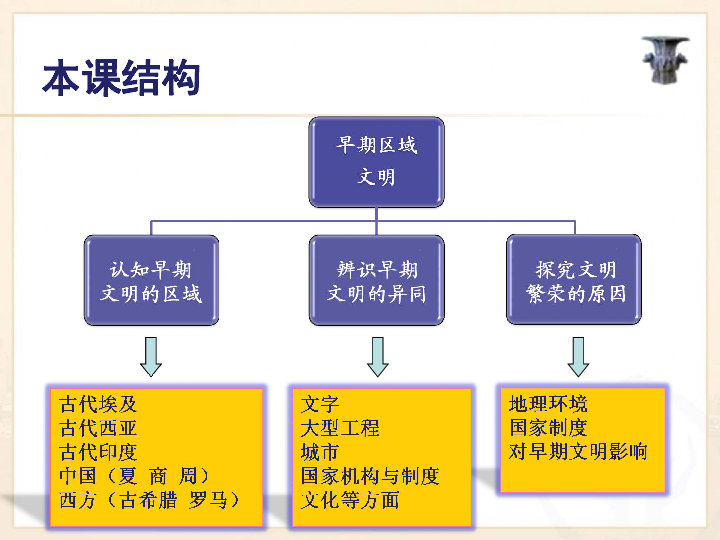 本课结构

早期区域文明

认知早期文明的区域

辨识早期文明的异同

探究文明繁荣的原因

古代埃及
古代西亚
古代印度
中国（夏 商 周）
西方（古希腊 罗马）

文字
大型工程
城市
国家机构与制度
文化等方面

地理环境
国家制度
对早期文明影响